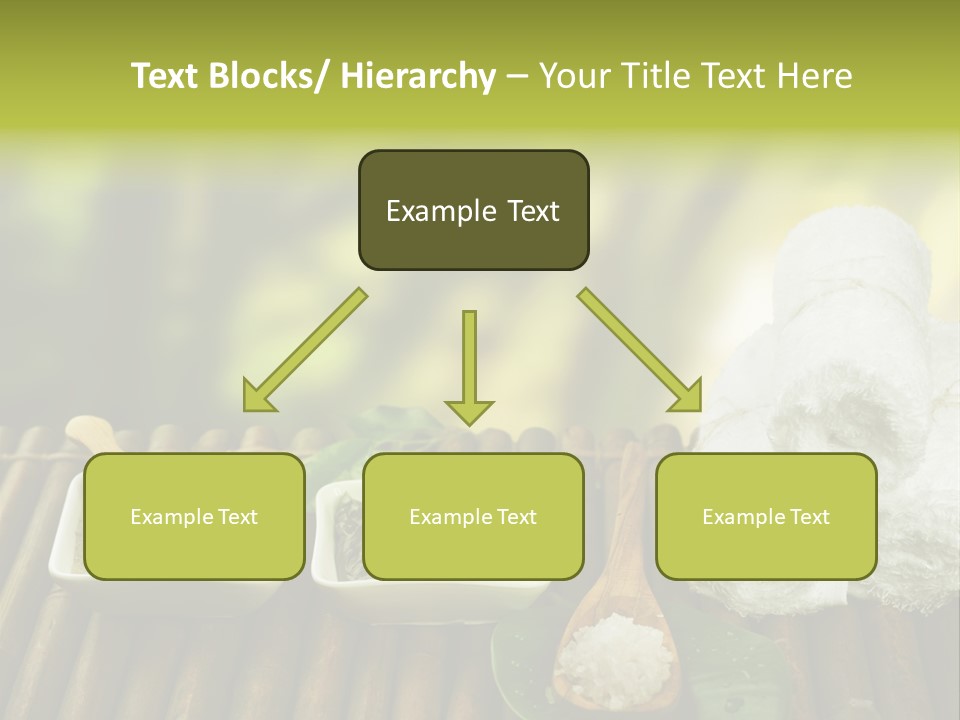 Text Blocks/ Hierarchy – Your Title Text Here

Example Text

Example Text

Example Text

Example Text